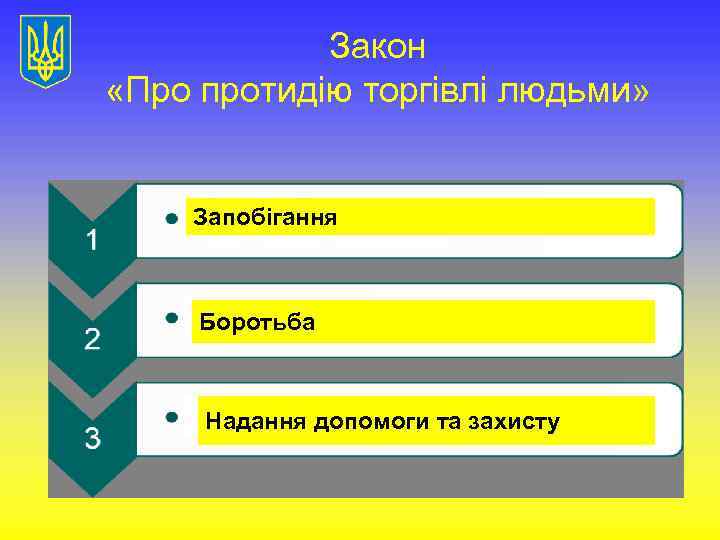 Закон
«Про протидію торгівлі людьми»

1
• Запобігання

2
• Боротьба

3
• Надання допомоги та захисту